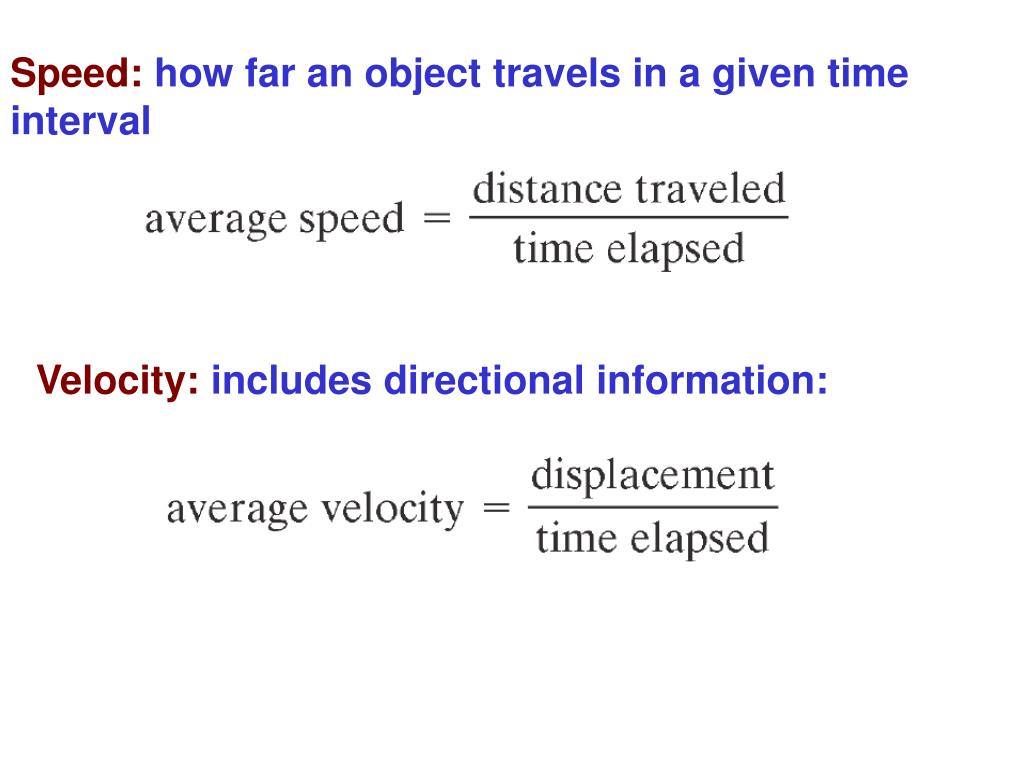 Speed: how far an object travels in a given time interval

$\text{average speed} = \frac{\text{distance traveled}}{\text{time elapsed}}$

Velocity: includes directional information:

$\text{average velocity} = \frac{\text{displacement}}{\text{time elapsed}}$